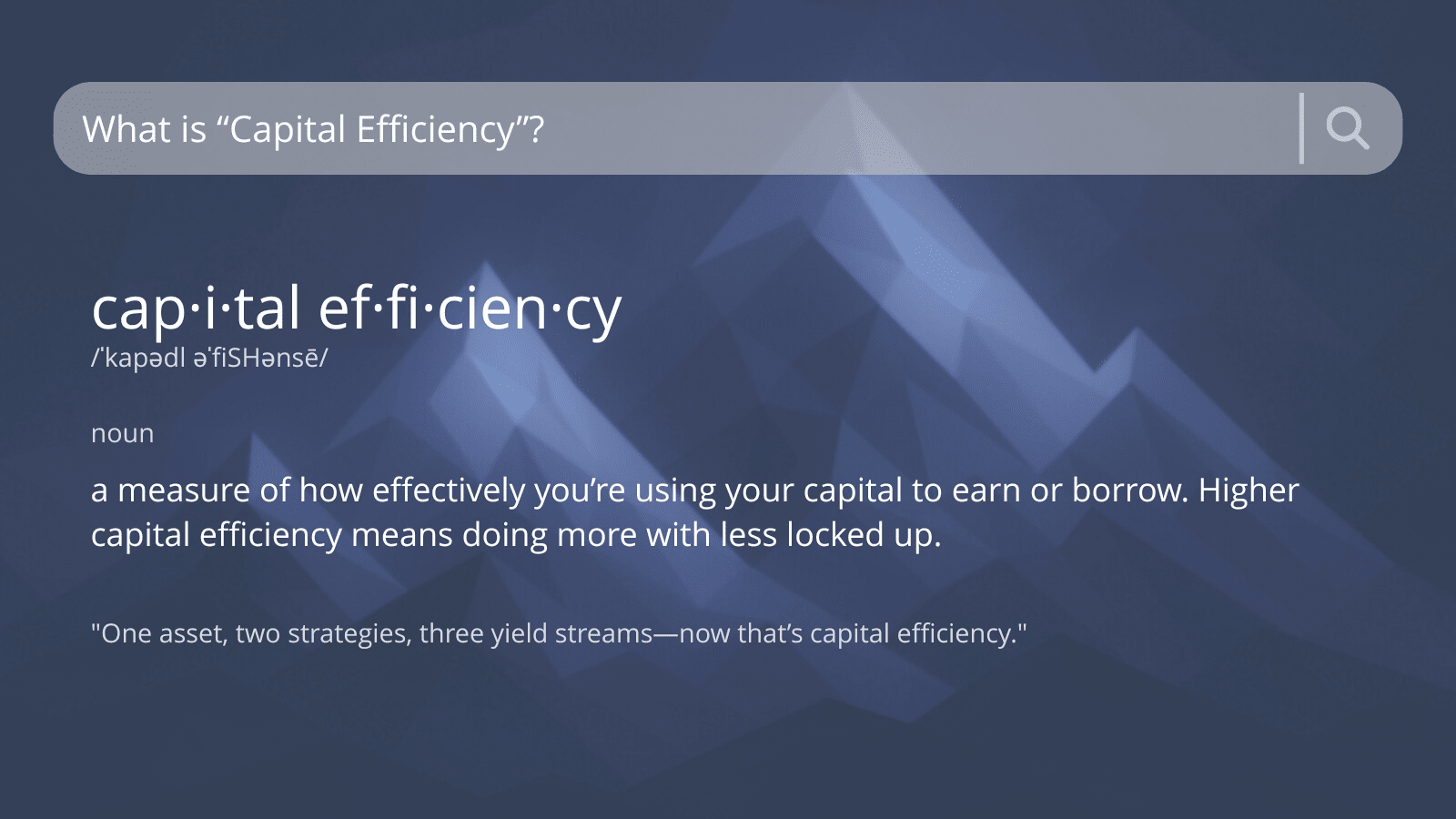 What is “Capital Efficiency”?

cap·i·tal ef·fi·cien·cy
/ˈkapədl əˈfiSHənsē/

noun

a measure of how effectively you’re using your capital to earn or borrow. Higher capital efficiency means doing more with less locked up.

"One asset, two strategies, three yield streams—now that’s capital efficiency."